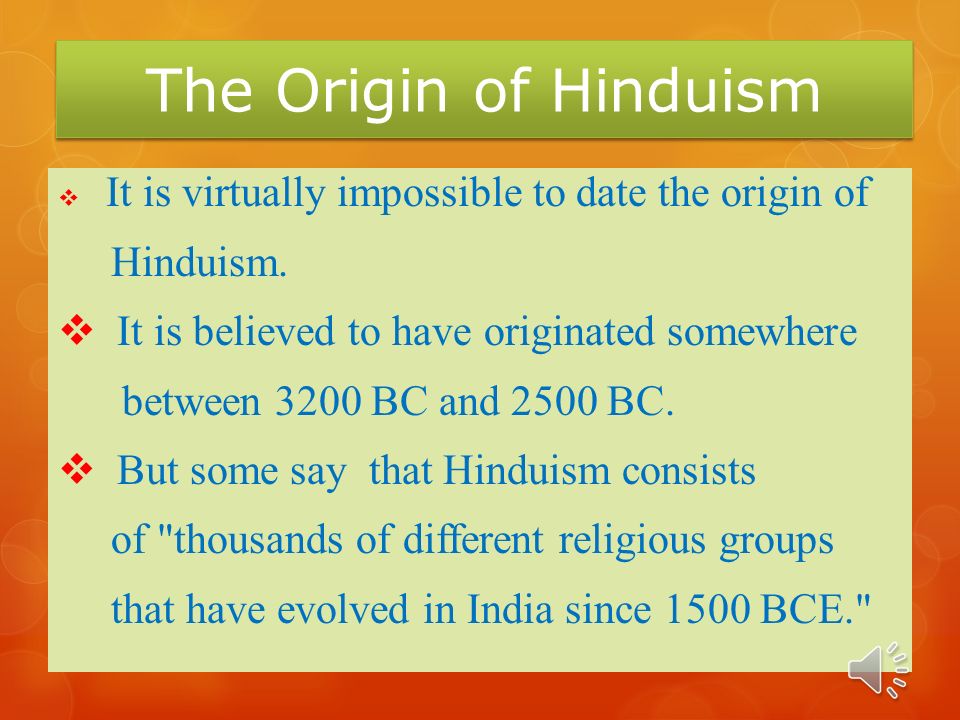 The Origin of Hinduism

❖ It is virtually impossible to date the origin of Hinduism.

❖ It is believed to have originated somewhere between 3200 BC and 2500 BC.

❖ But some say that Hinduism consists of "thousands of different religious groups that have evolved in India since 1500 BCE."